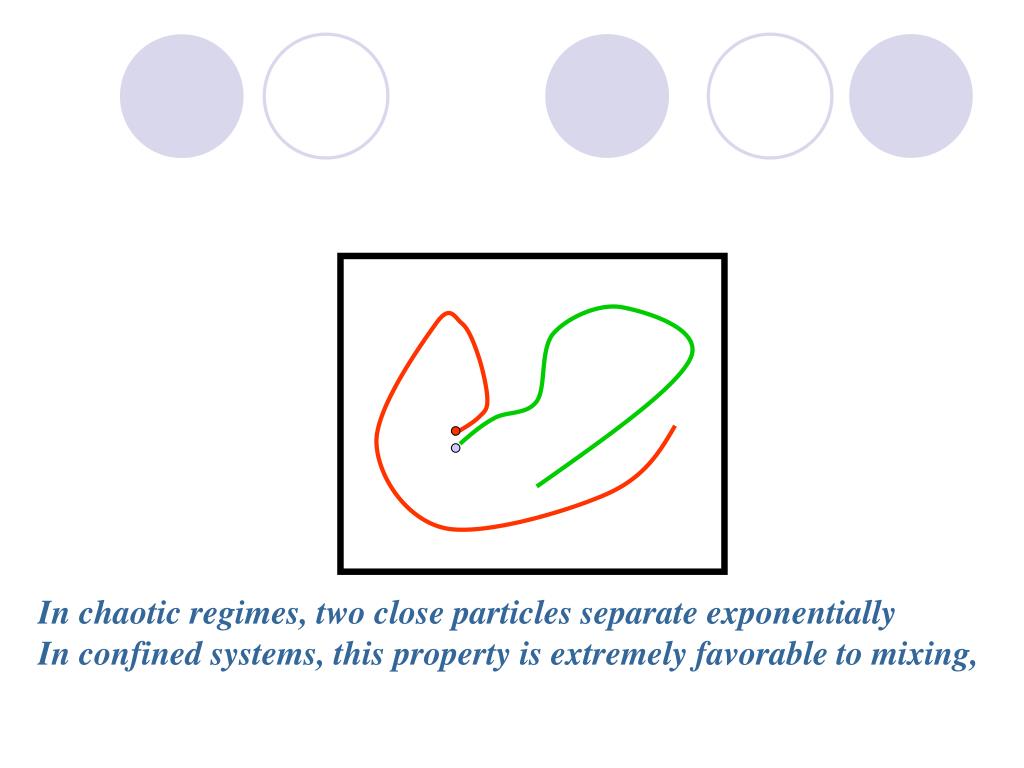 In chaotic regimes, two close particles separate exponentially
In confined systems, this property is extremely favorable to mixing,